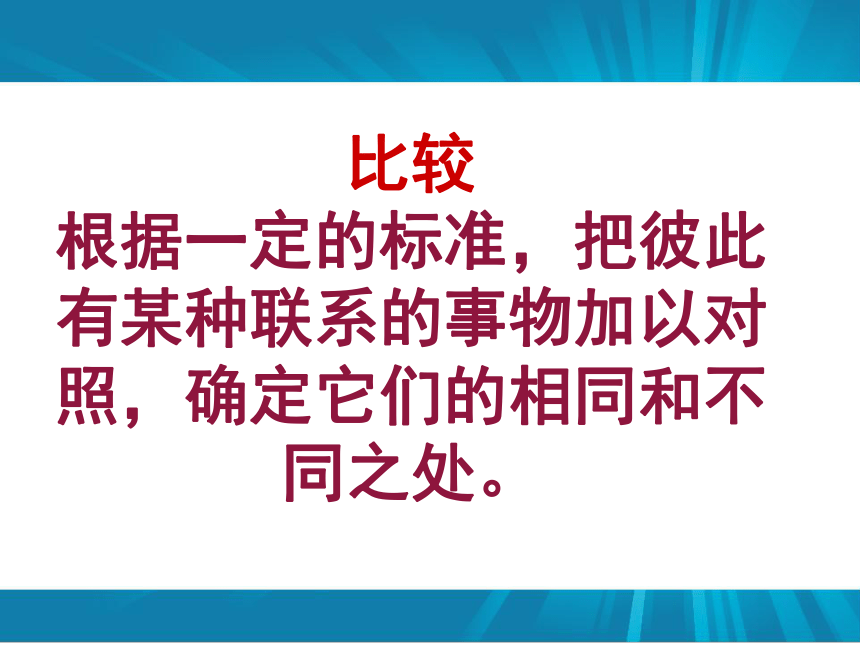 比较

根据一定的标准，把彼此有某种联系的事物加以对照，确定它们的相同和不同之处。